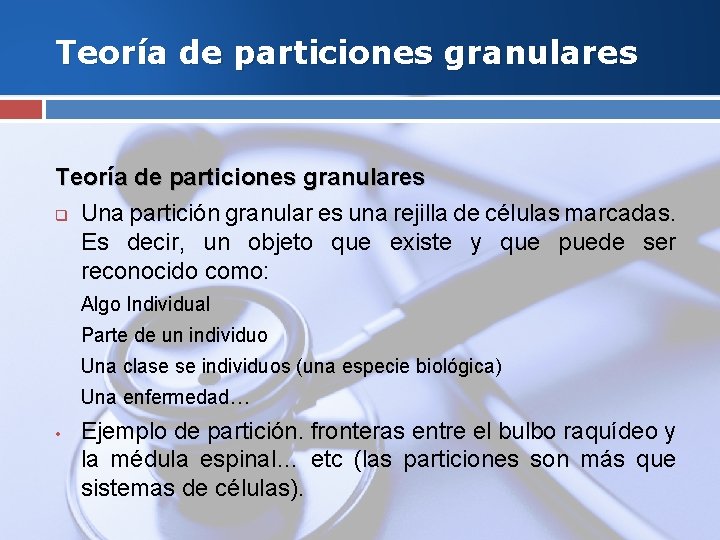 Teoría de particiones granulares

Teoría de particiones granulares

❑ Una partición granular es una rejilla de células marcadas. Es decir, un objeto que existe y que puede ser reconocido como:

Algo Individual

Parte de un individuo

Una clase se individuos (una especie biológica)

Una enfermedad…

• Ejemplo de partición. fronteras entre el bulbo raquídeo y la médula espinal… etc (las particiones son más que sistemas de células).